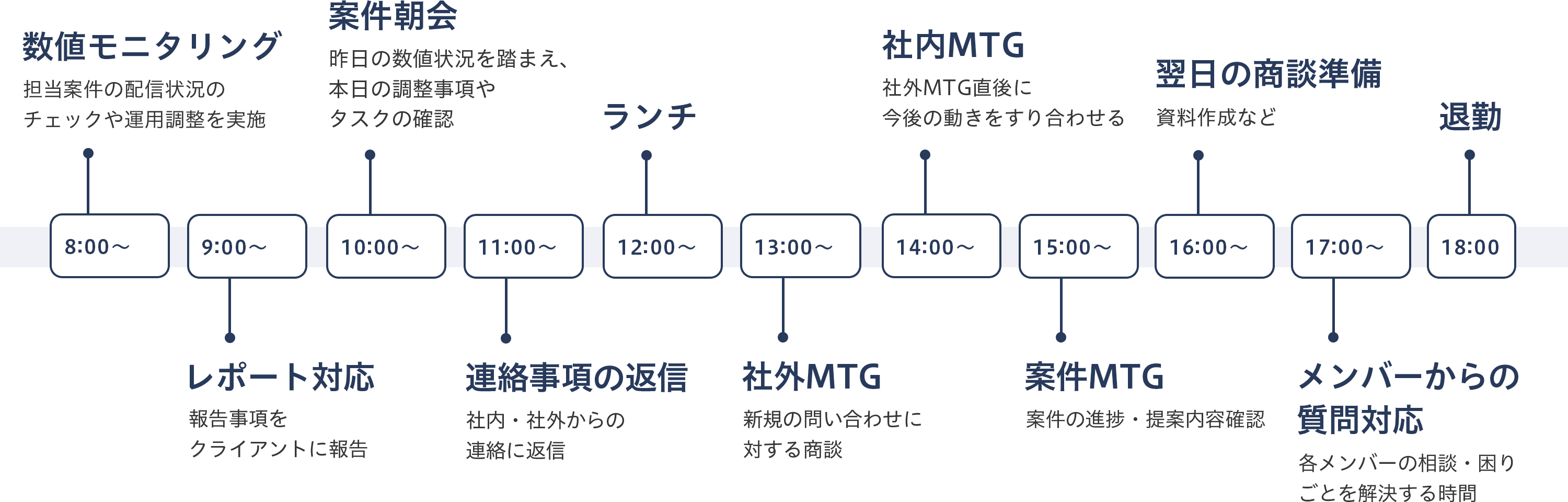 数値モニタリング
担当案件の配信状況のチェックや運用調整を実施

案件朝会
昨日の数値状況を踏まえ、本日の調整事項やタスクの確認

ランチ

社内MTG
社外MTG直後に今後の動きをすり合わせる

翌日の商談準備
資料作成など

退勤

8:00〜
9:00〜
10:00〜
11:00〜
12:00〜
13:00〜
14:00〜
15:00〜
16:00〜
17:00〜
18:00

レポート対応
報告事項をクライアントに報告

連絡事項の返信
社内・社外からの連絡に返信

社外MTG
新規の問い合わせに対する商談

案件MTG
案件の進捗・提案内容確認

メンバーからの質問対応
各メンバーの相談・困りごとを解決する時間